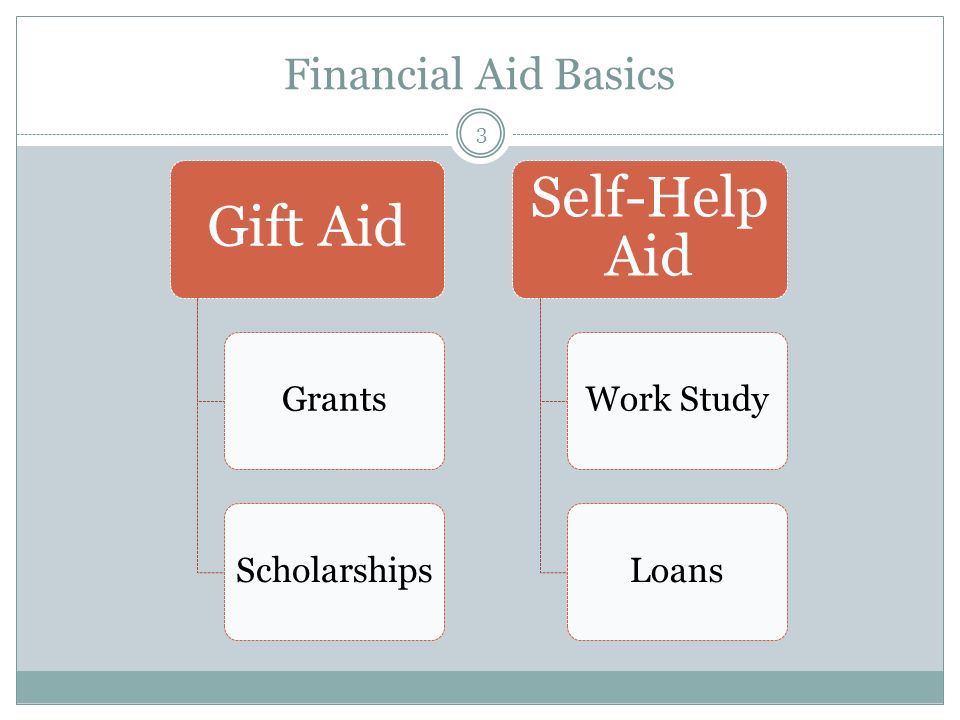 Financial Aid Basics

3

Gift Aid

Grants

Scholarships

Self-Help Aid

Work Study

Loans